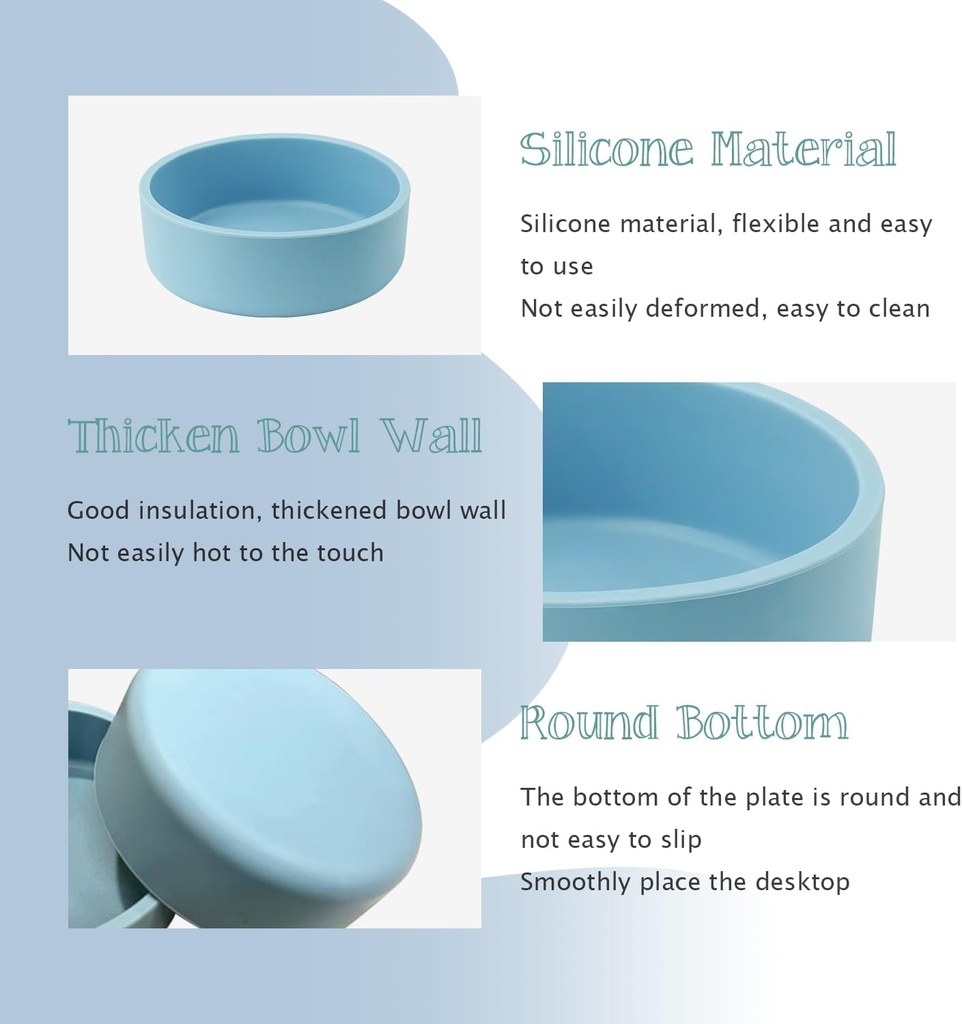 Silicone Material

Silicone material, flexible and easy to use
Not easily deformed, easy to clean

Thicken Bowl Wall

Good insulation, thickened bowl wall
Not easily hot to the touch

Round Bottom

The bottom of the plate is round and not easy to slip
Smoothly place the desktop